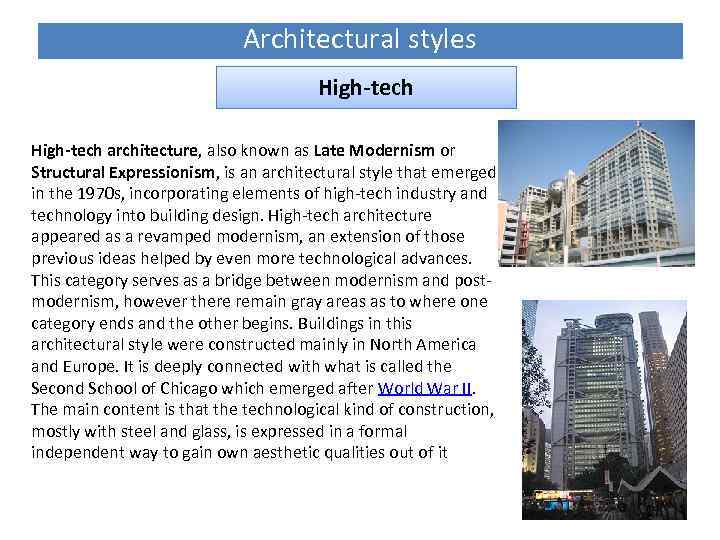 Architectural styles

High-tech

High-tech architecture, also known as Late Modernism or Structural Expressionism, is an architectural style that emerged in the 1970s, incorporating elements of high-tech industry and technology into building design. High-tech architecture appeared as a revamped modernism, an extension of those previous ideas helped by even more technological advances. This category serves as a bridge between modernism and post-modernism, however there remain gray areas as to where one category ends and the other begins. Buildings in this architectural style were constructed mainly in North America and Europe. It is deeply connected with what is called the Second School of Chicago which emerged after World War II. The main content is that the technological kind of construction, mostly with steel and glass, is expressed in a formal independent way to gain own aesthetic qualities out of it